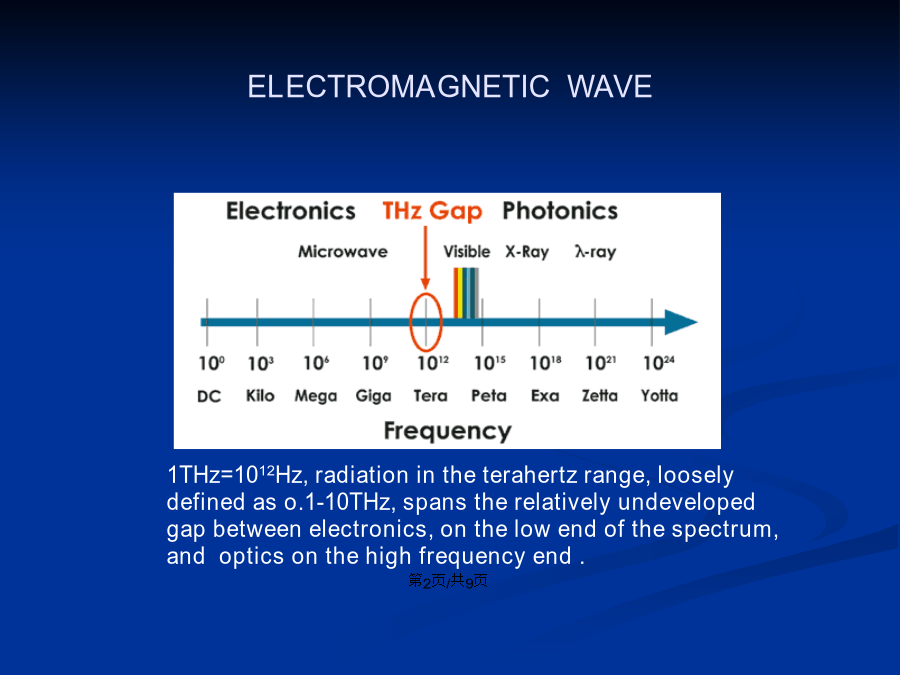 ELECTROMAGNETIC WAVE

Electronics THz Gap Photonics

Microwave Visible X-Ray λ-ray

$10^0$ $10^3$ $10^6$ $10^9$ $10^{12}$ $10^{15}$ $10^{18}$ $10^{21}$ $10^{24}$

DC Kilo Mega Giga Tera Peta Exa Zetta Yotta

Frequency

1THz=$10^{12}$Hz, radiation in the terahertz range, loosely defined as o.1-10THz, spans the relatively undeveloped gap between electronics, on the low end of the spectrum, and optics on the high frequency end .

第2页/共9页